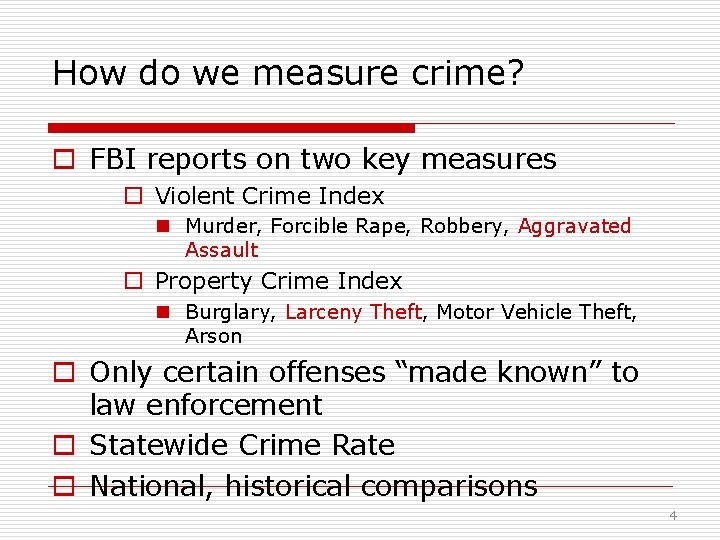 How do we measure crime?

FBI reports on two key measures

Violent Crime Index

Murder, Forcible Rape, Robbery, Aggravated Assault

Property Crime Index

Burglary, Larceny Theft, Motor Vehicle Theft, Arson

Only certain offenses “made known” to law enforcement

Statewide Crime Rate

National, historical comparisons

4